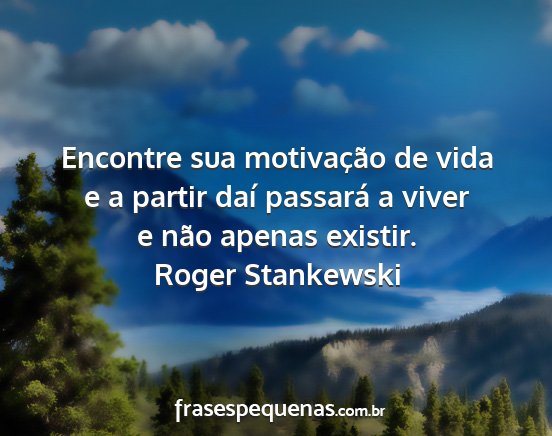 Encontre sua motivação de vida e a partir daí passará a viver e não apenas existir.
Roger Stankewski

frasespequenas.com.br